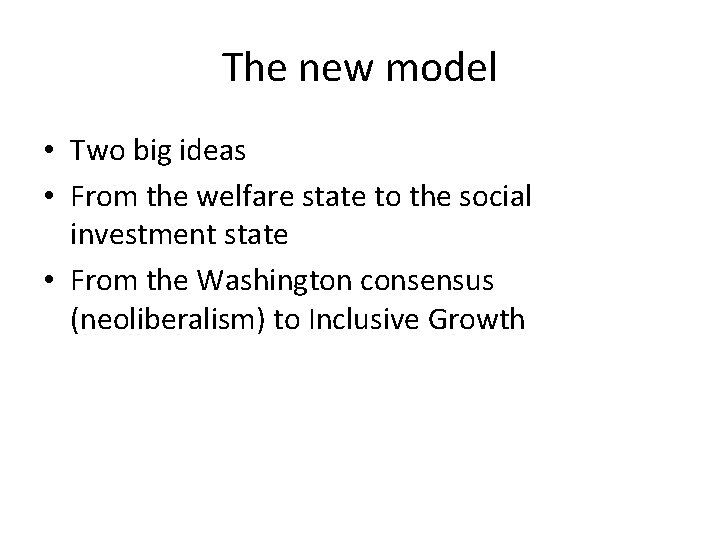 The new model

• Two big ideas
• From the welfare state to the social investment state
• From the Washington consensus (neoliberalism) to Inclusive Growth